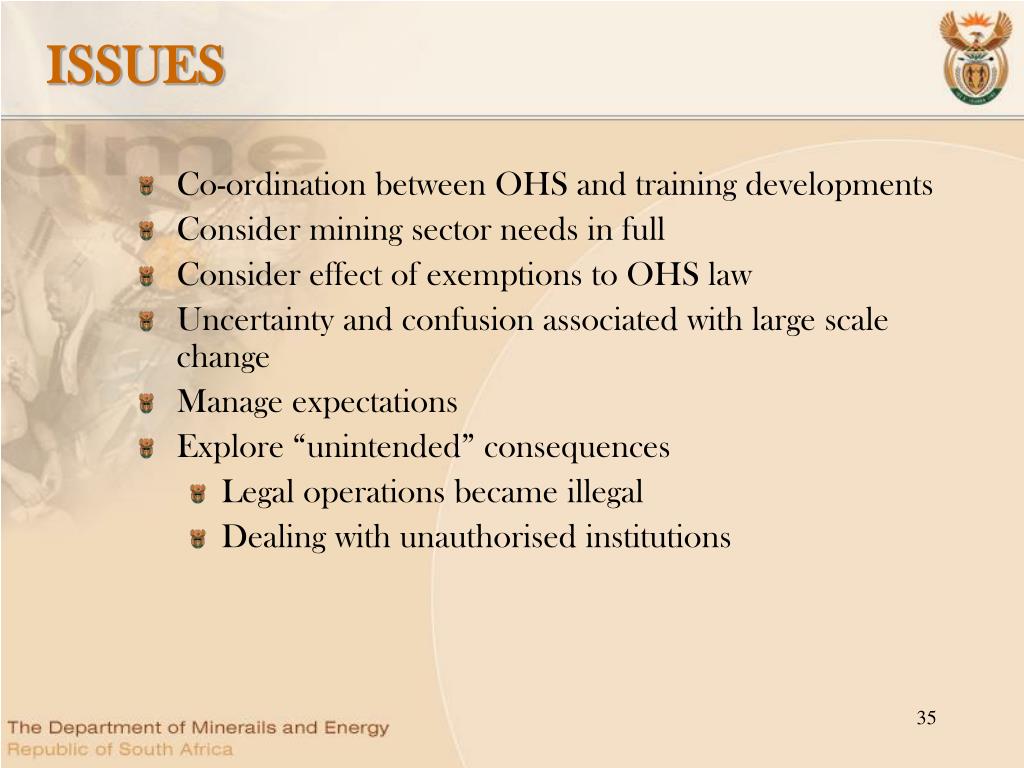 ISSUES

dme

Co-ordination between OHS and training developments

Consider mining sector needs in full

Consider effect of exemptions to OHS law

Uncertainty and confusion associated with large scale change

Manage expectations

Explore “unintended” consequences

Legal operations became illegal

Dealing with unauthorised institutions

35

The Department of Minerals and Energy
Republic of South Africa